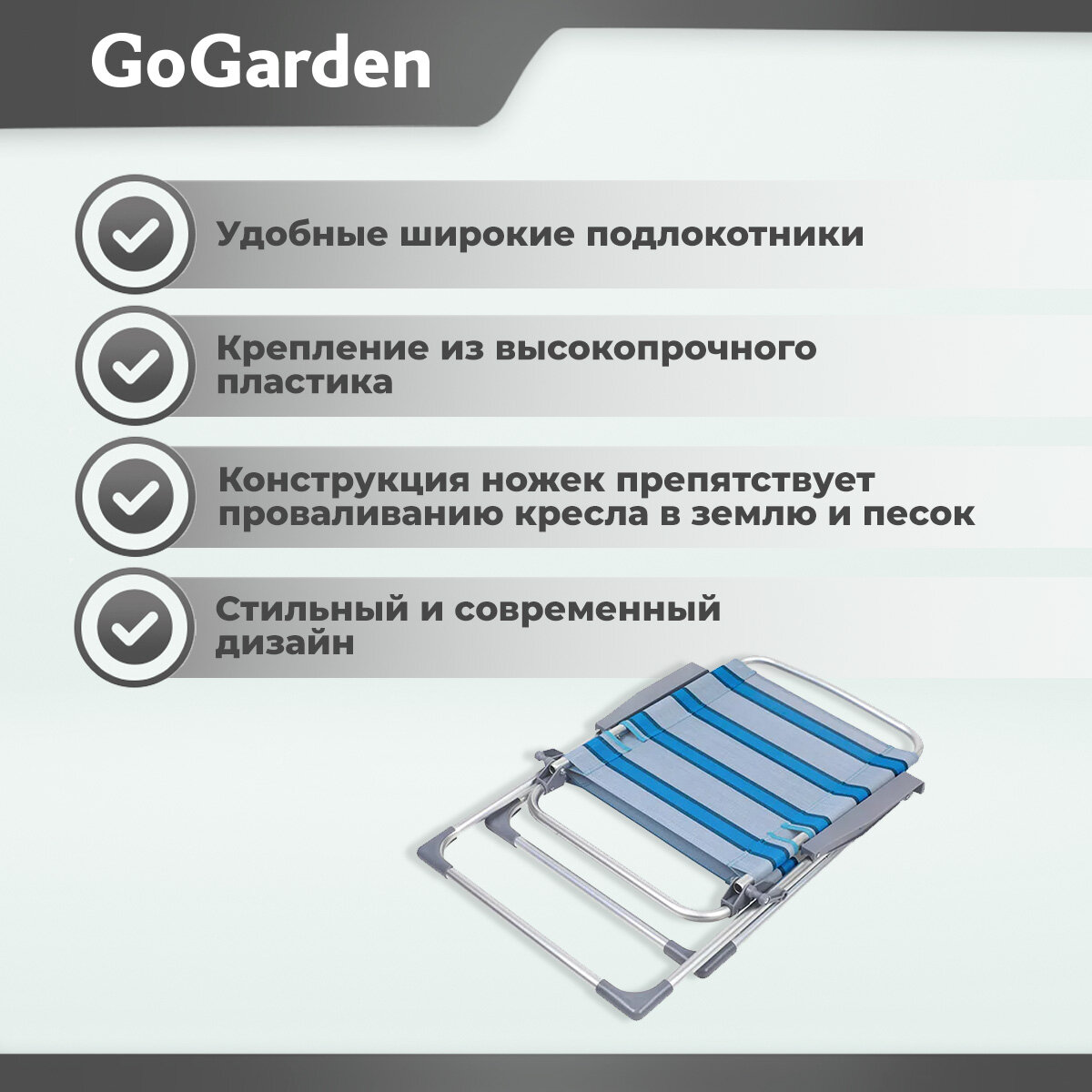 GoGarden

Удобные широкие подлокотники

Крепление из высокопрочного пластика

Конструкция ножек препятствует проваливанию кресла в землю и песок

Стильный и современный дизайн